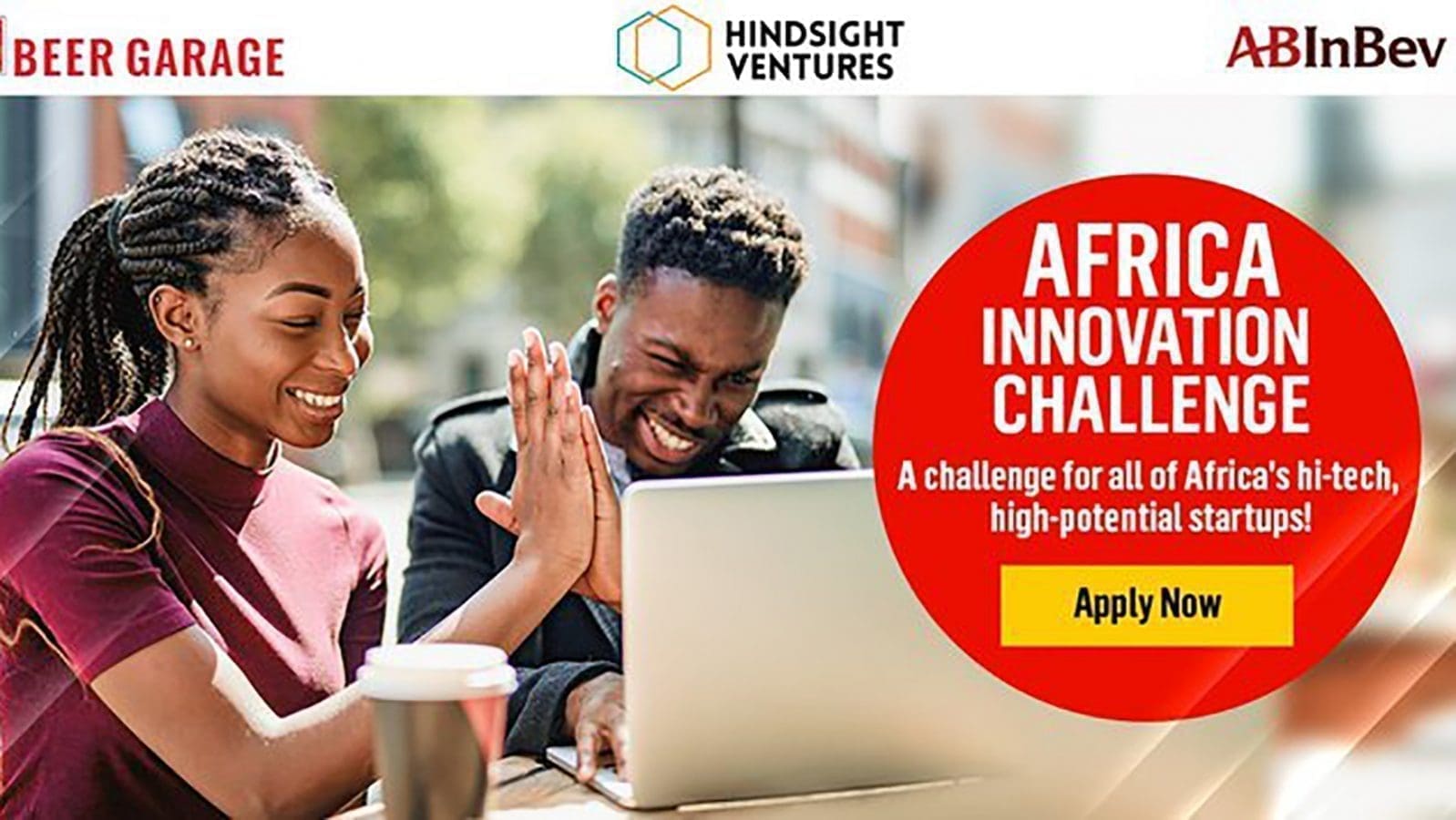 BEER GARAGE

HINDSIGHT VENTURES

ABInBev

AFRICA INNOVATION CHALLENGE

A challenge for all of Africa's hi-tech, high-potential startups!

Apply Now